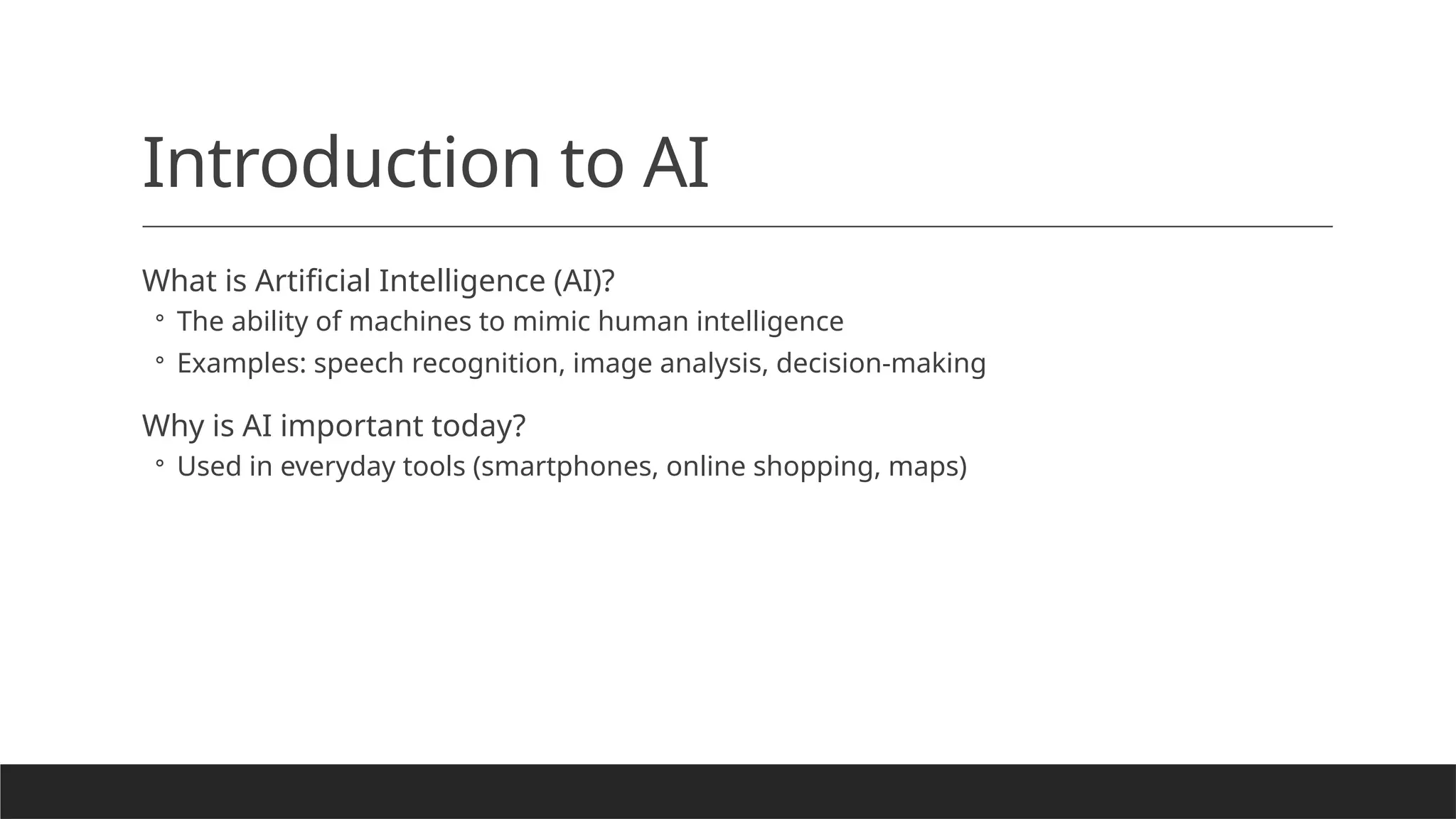 Introduction to AI

What is Artificial Intelligence (AI)?
◦ The ability of machines to mimic human intelligence
◦ Examples: speech recognition, image analysis, decision-making

Why is AI important today?
◦ Used in everyday tools (smartphones, online shopping, maps)